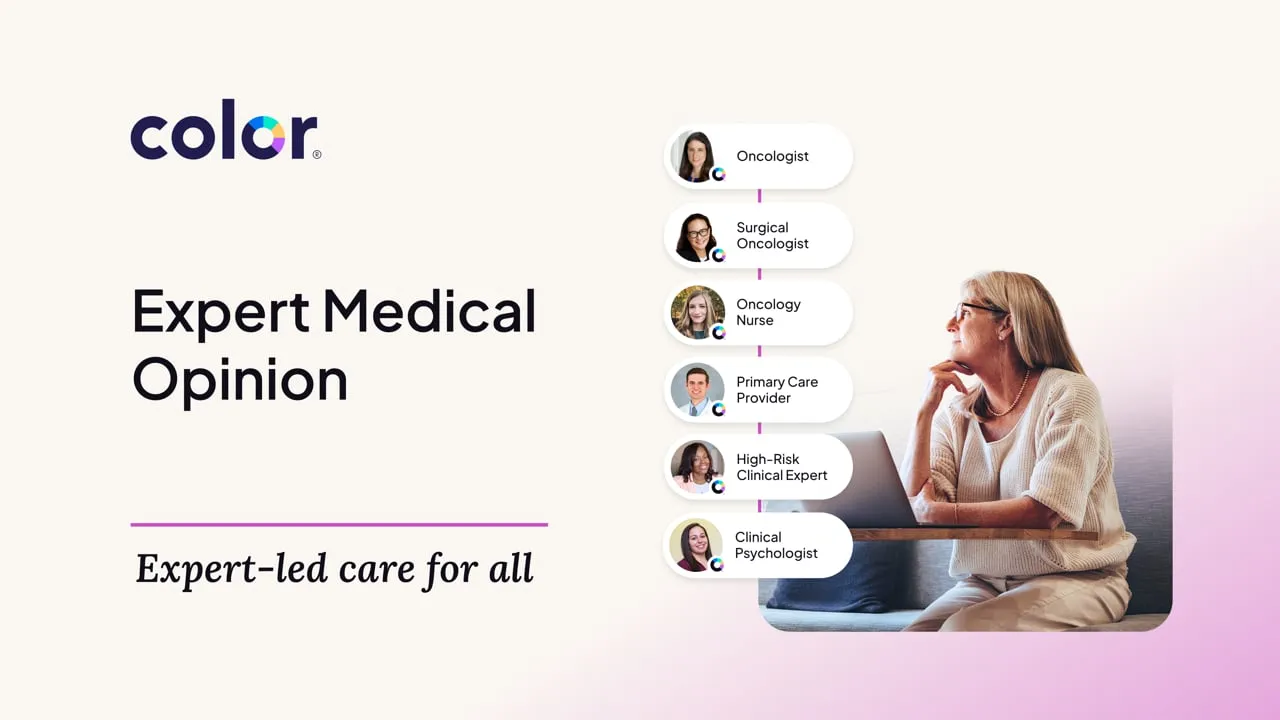 color®

Expert Medical Opinion

Expert-led care for all

Oncologist

Surgical Oncologist

Oncology Nurse

Primary Care Provider

High-Risk Clinical Expert

Clinical Psychologist